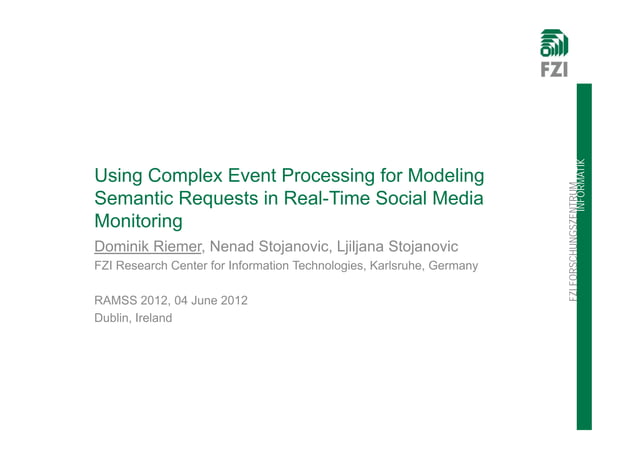 FZI

Using Complex Event Processing for Modeling Semantic Requests in Real-Time Social Media Monitoring

Dominik Riemer, Nenad Stojanovic, Ljiljana Stojanovic

FZI Research Center for Information Technologies, Karlsruhe, Germany

RAMSS 2012, 04 June 2012

Dublin, Ireland

FZI FORSCHUNGSZENTRUM INFORMATIK